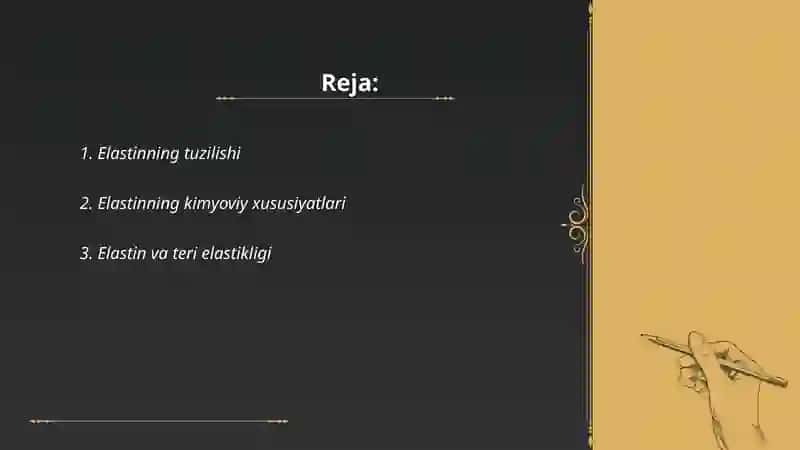 Reja:

1. Elastinning tuzilishi

2. Elastinning kimyoviy xususiyatlari

3. Elastin va teri elastikligi